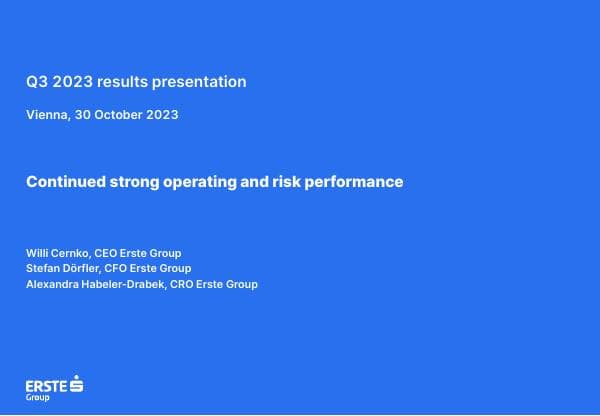 Q3 2023 results presentation

Vienna, 30 October 2023

Continued strong operating and risk performance

Willi Cernko, CEO Erste Group
Stefan Dörfler, CFO Erste Group
Alexandra Habeler-Drabek, CRO Erste Group

ERSTE
Group